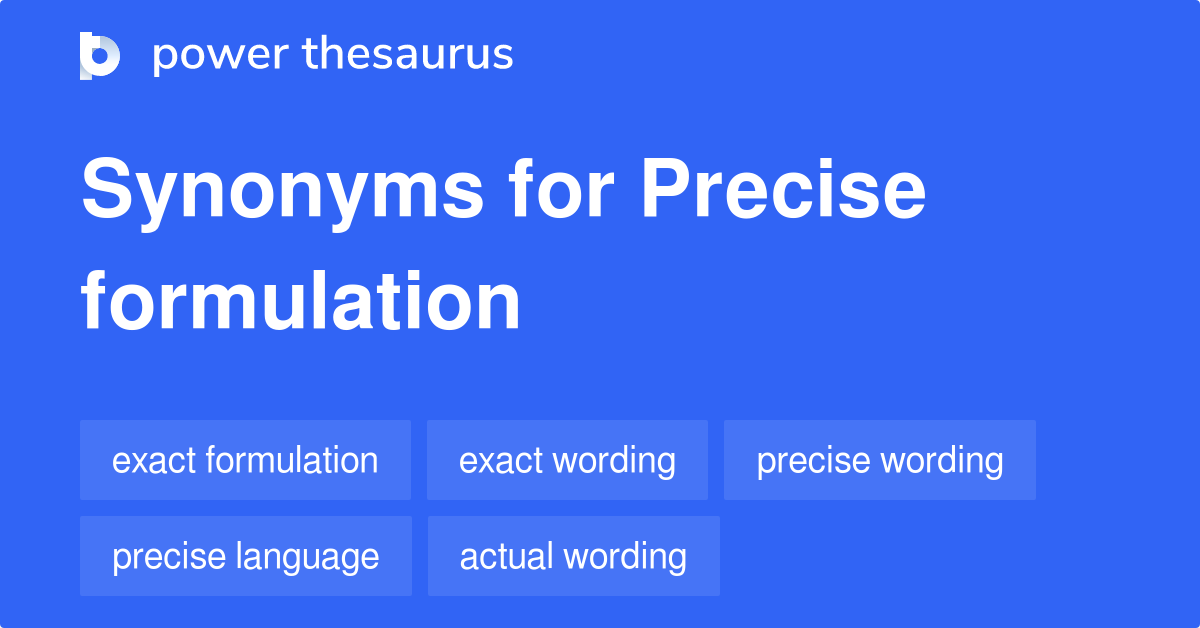 power thesaurus

Synonyms for Precise formulation

exact formulation
exact wording
precise wording
precise language
actual wording